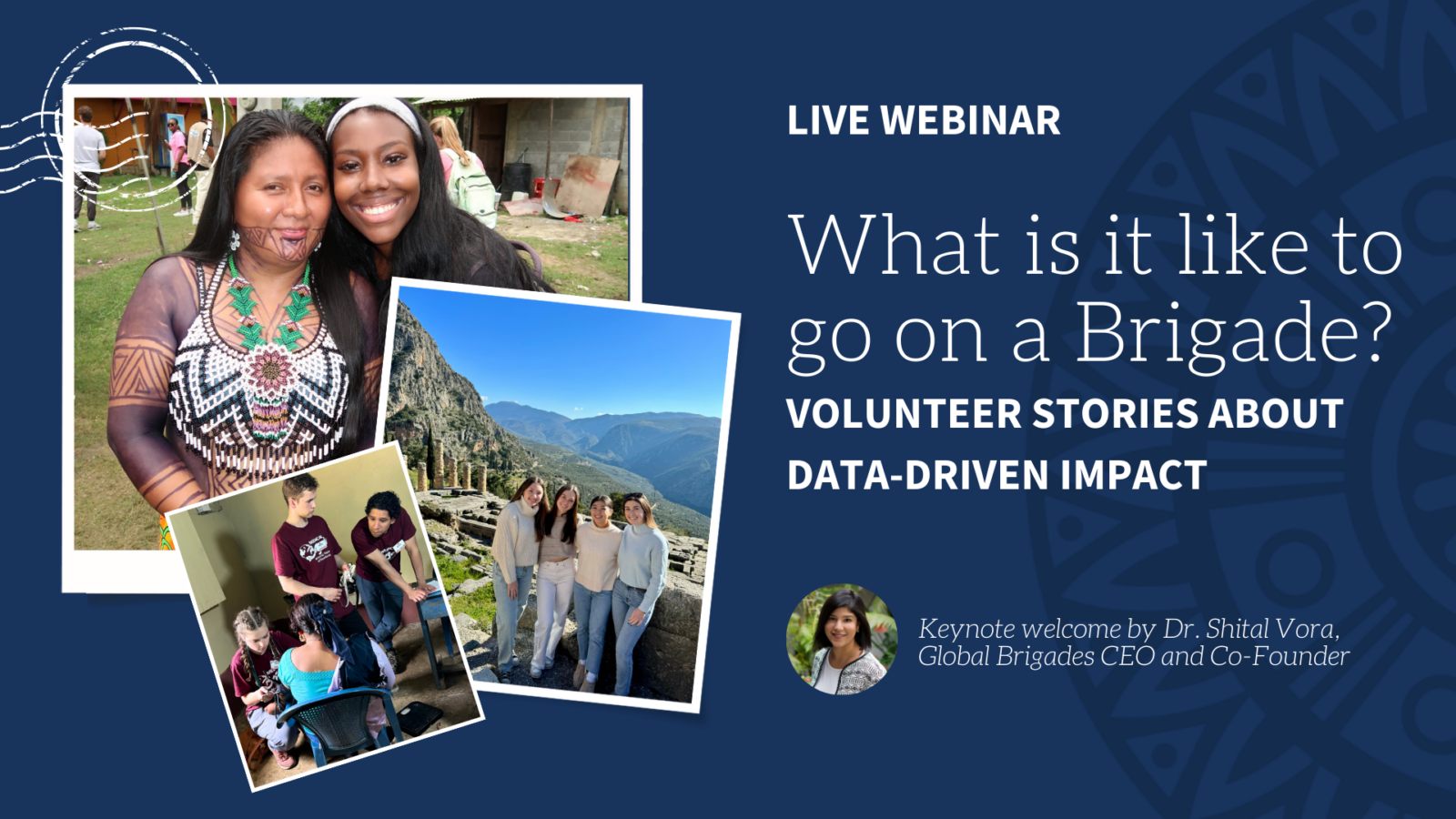 LIVE WEBINAR

What is it like to go on a Brigade?

VOLUNTEER STORIES ABOUT DATA-DRIVEN IMPACT

Keynote welcome by Dr. Shital Vora, Global Brigades CEO and Co-Founder